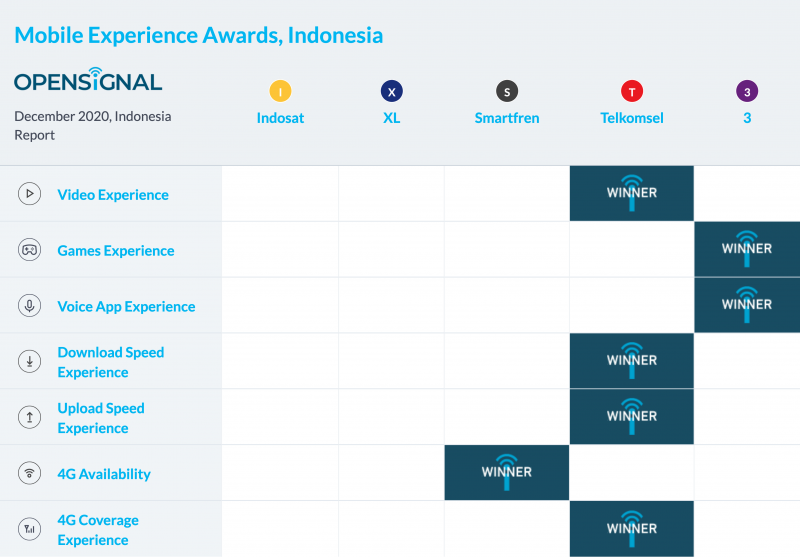 Mobile Experience Awards, Indonesia

OPENSIGNAL

December 2020, Indonesia Report

| | I Indosat | X XL | S Smartfren | T Telkomsel | 3 3 |
|---|---|---|---|---|---|
| Video Experience | | | | WINNER | |
| Games Experience | | | | | WINNER |
| Voice App Experience | | | | | WINNER |
| Download Speed Experience | | | | WINNER | |
| Upload Speed Experience | | | | WINNER | |
| 4G Availability | | | WINNER | | |
| 4G Coverage Experience | | | | WINNER | |